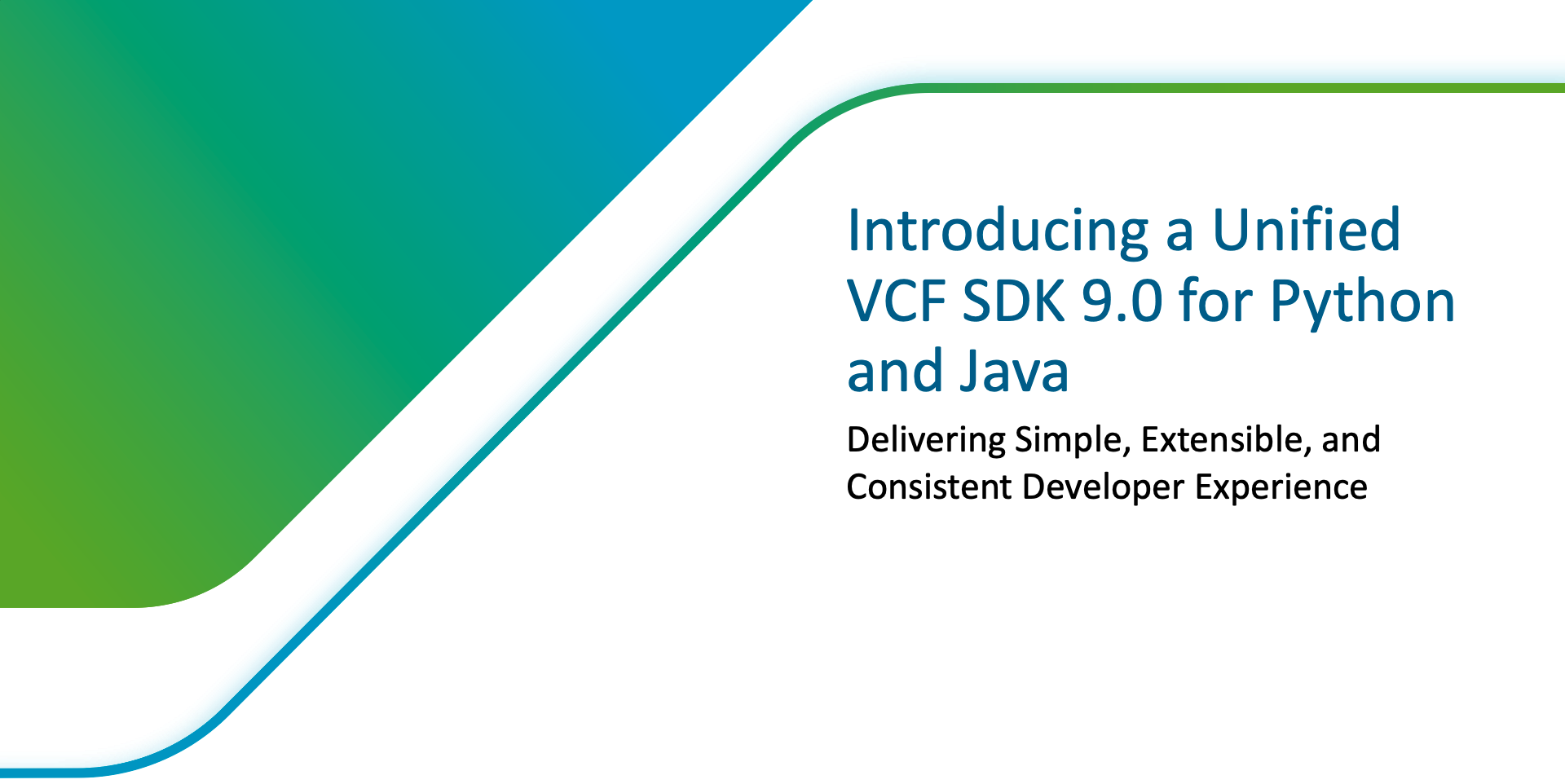 Introducing a Unified VCF SDK 9.0 for Python and Java

Delivering Simple, Extensible, and Consistent Developer Experience